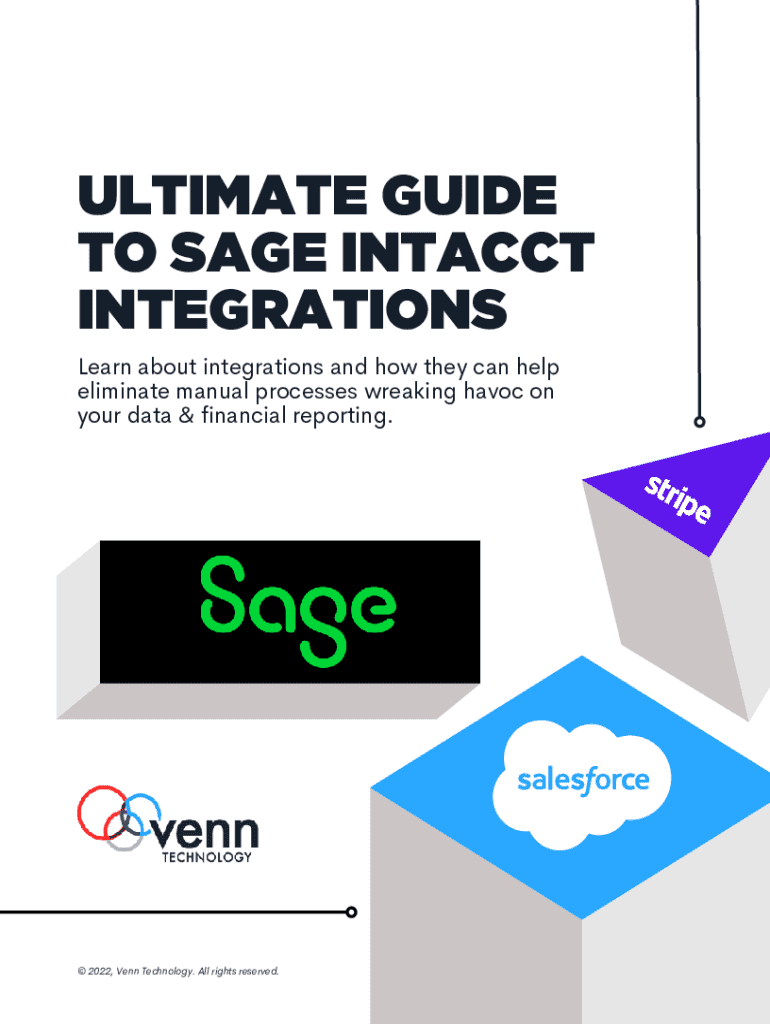 ULTIMATE GUIDE TO SAGE INTACCT INTEGRATIONS

Learn about integrations and how they can help eliminate manual processes wreaking havoc on your data & financial reporting.

stripe

Sage

salesforce

venn TECHNOLOGY

© 2022, Venn Technology. All rights reserved.